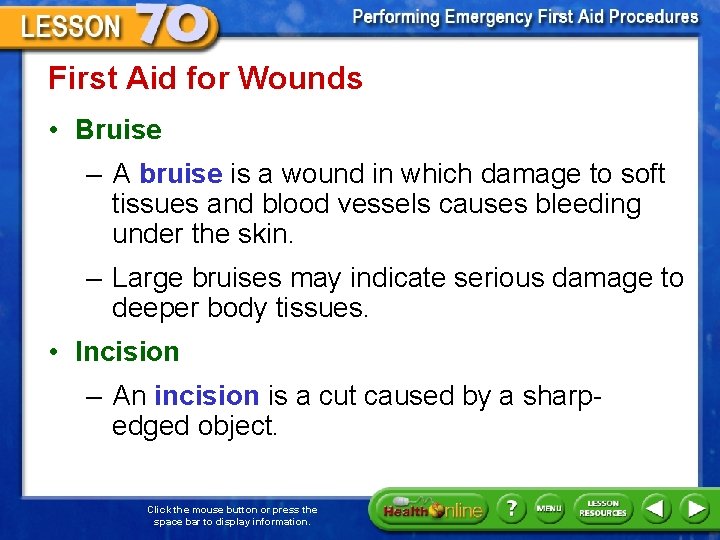 LESSON 70

Performing Emergency First Aid Procedures

First Aid for Wounds

• Bruise

– A bruise is a wound in which damage to soft tissues and blood vessels causes bleeding under the skin.

– Large bruises may indicate serious damage to deeper body tissues.

• Incision

– An incision is a cut caused by a sharp-edged object.

Click the mouse button or press the space bar to display information.

Health Online

?

MENU

LESSON RESOURCES